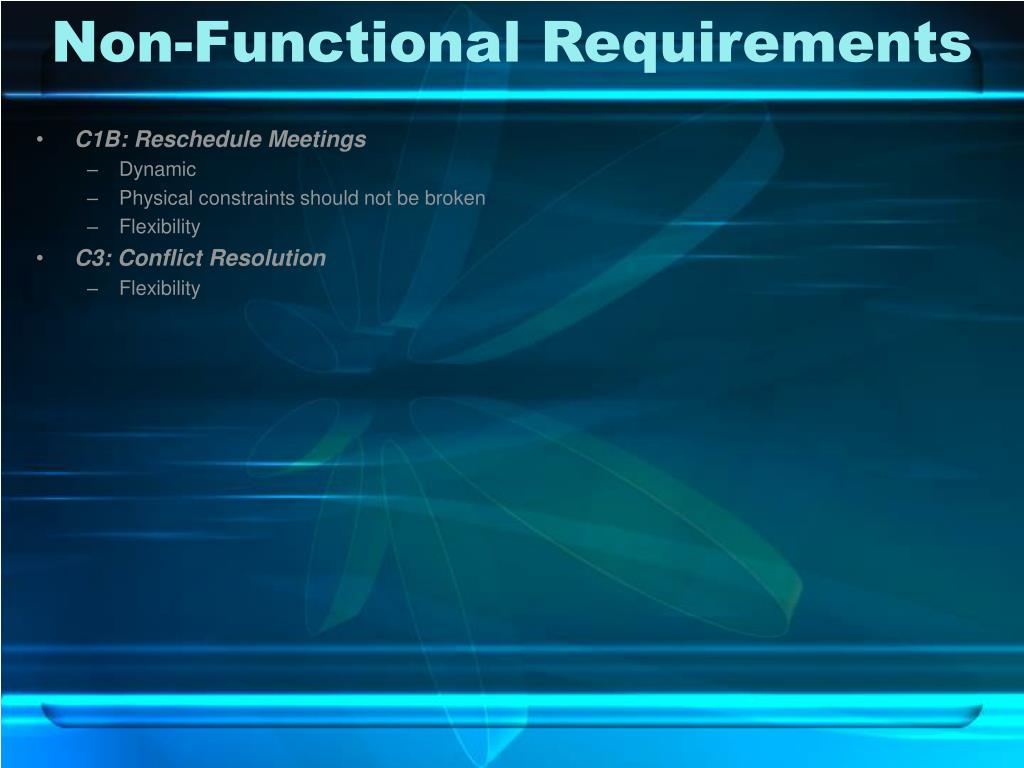 Non-Functional Requirements

• C1B: Reschedule Meetings
  – Dynamic
  – Physical constraints should not be broken
  – Flexibility
• C3: Conflict Resolution
  – Flexibility